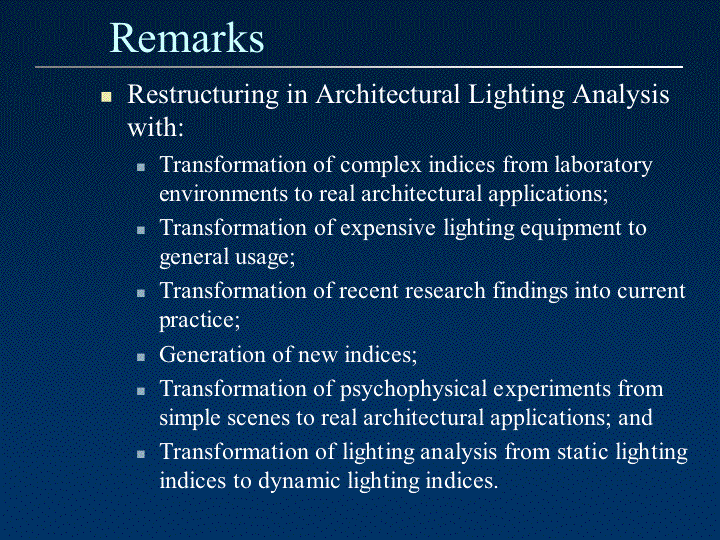 Remarks

- Restructuring in Architectural Lighting Analysis with:
  - Transformation of complex indices from laboratory environments to real architectural applications;
  - Transformation of expensive lighting equipment to general usage;
  - Transformation of recent research findings into current practice;
  - Generation of new indices;
  - Transformation of psychophysical experiments from simple scenes to real architectural applications; and
  - Transformation of lighting analysis from static lighting indices to dynamic lighting indices.